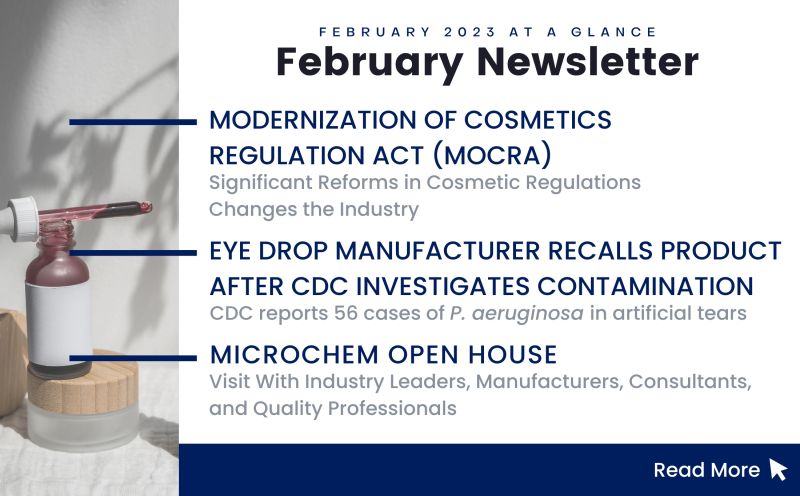 FEBRUARY 2023 AT A GLANCE

February Newsletter

MODERNIZATION OF COSMETICS REGULATION ACT (MOCRA)

Significant Reforms in Cosmetic Regulations Changes the Industry

EYE DROP MANUFACTURER RECALLS PRODUCT AFTER CDC INVESTIGATES CONTAMINATION

CDC reports 56 cases of P. aeruginosa in artificial tears

MICROCHEM OPEN HOUSE

Visit With Industry Leaders, Manufacturers, Consultants, and Quality Professionals

Read More